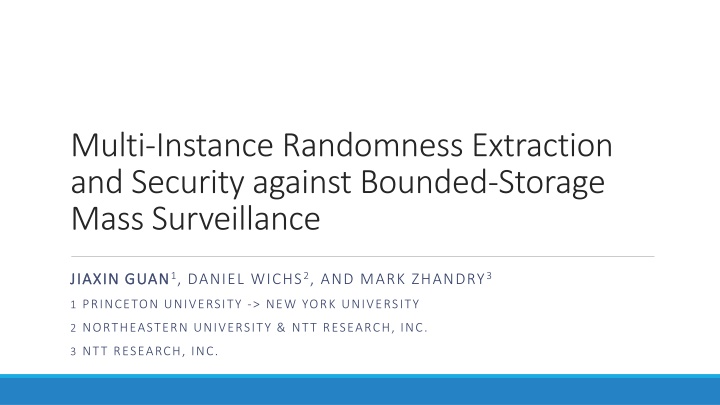 Multi-Instance Randomness Extraction and Security against Bounded-Storage Mass Surveillance

JIAXIN GUAN$^1$, DANIEL WICHS$^2$, AND MARK ZHANDRY$^3$

1 PRINCETON UNIVERSITY -> NEW YORK UNIVERSITY

2 NORTHEASTERN UNIVERSITY & NTT RESEARCH, INC.

3 NTT RESEARCH, INC.